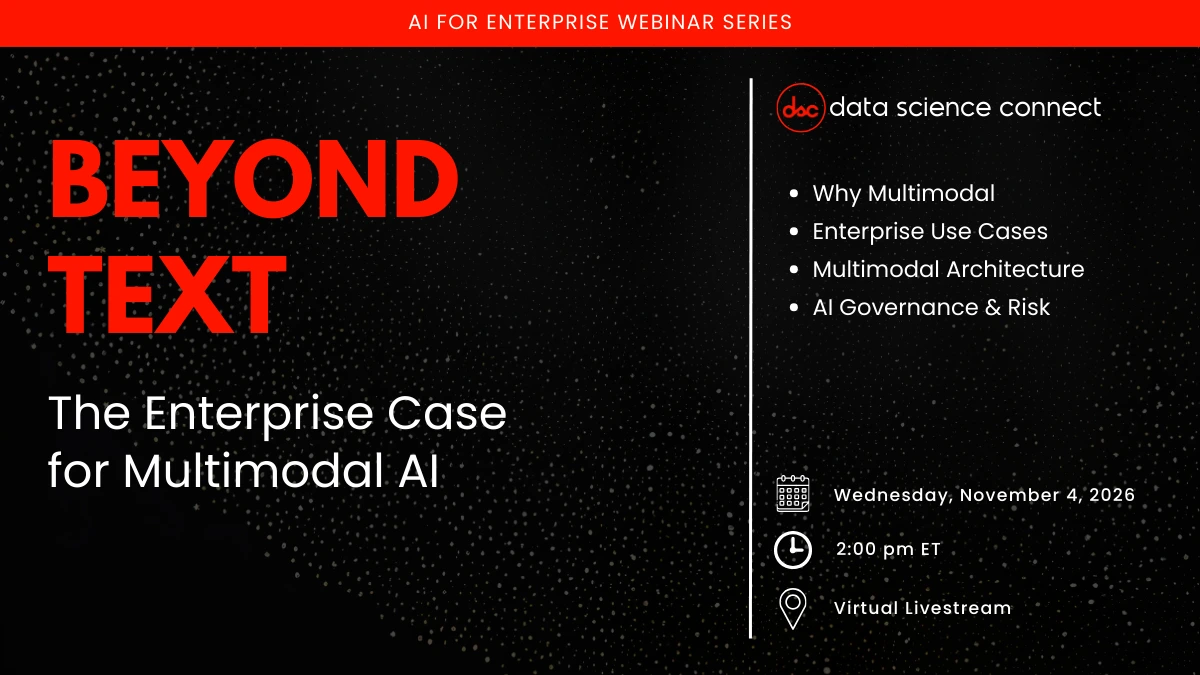 AI FOR ENTERPRISE WEBINAR SERIES

BEYOND TEXT

The Enterprise Case for Multimodal AI

dsc data science connect

- Why Multimodal
- Enterprise Use Cases
- Multimodal Architecture
- AI Governance & Risk

Wednesday, November 4, 2026

2:00 pm ET

Virtual Livestream